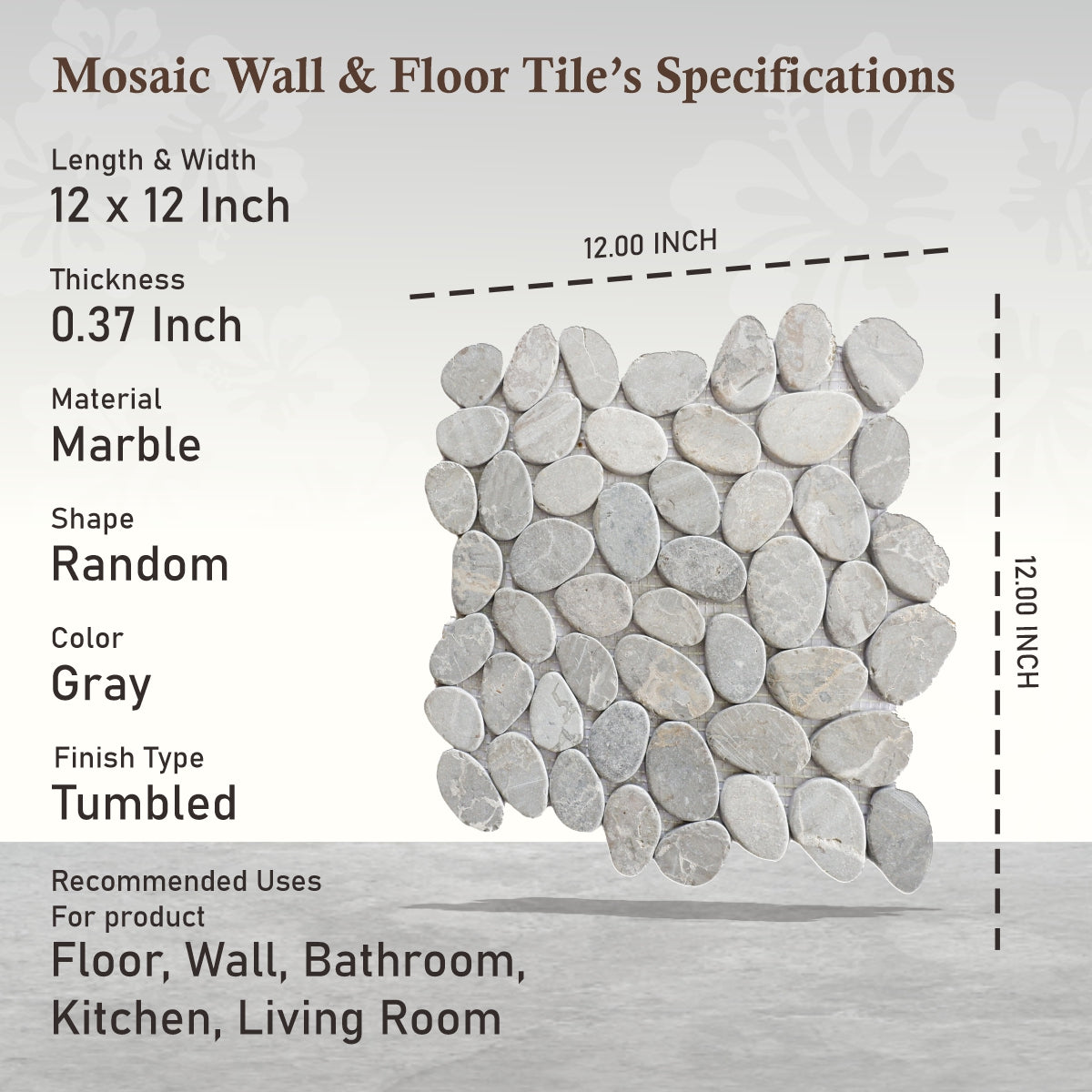 Mosaic Wall & Floor Tile's Specifications

Length & Width
12 x 12 Inch

Thickness
0.37 Inch

Material
Marble

Shape
Random

Color
Gray

Finish Type
Tumbled

Recommended Uses For product
Floor, Wall, Bathroom, Kitchen, Living Room

12.00 INCH

12.00 INCH